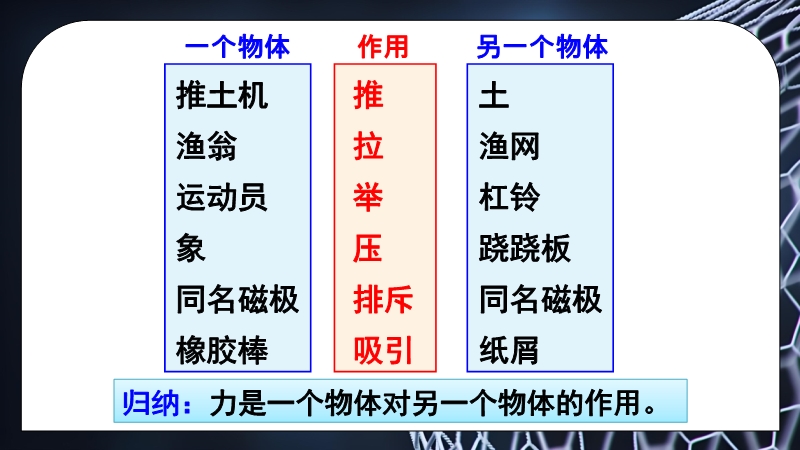 | 一个物体 | 作用 | 另一个物体 |
|---|---|---|
| 推土机 | 推 | 土 |
| 渔翁 | 拉 | 渔网 |
| 运动员 | 举 | 杠铃 |
| 象 | 压 | 跷跷板 |
| 同名磁极 | 排斥 | 同名磁极 |
| 橡胶棒 | 吸引 | 纸屑 |

归纳：力是一个物体对另一个物体的作用。